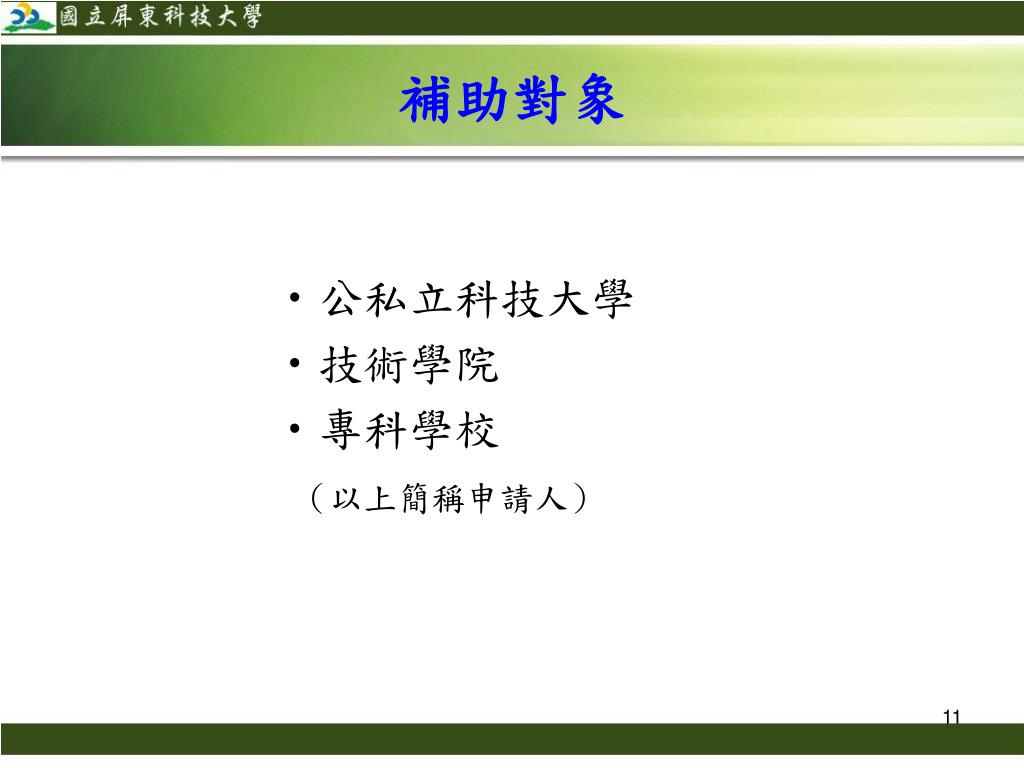 國立屏東科技大學

補助對象

• 公私立科技大學
• 技術學院
• 專科學校
（以上簡稱申請人）

11